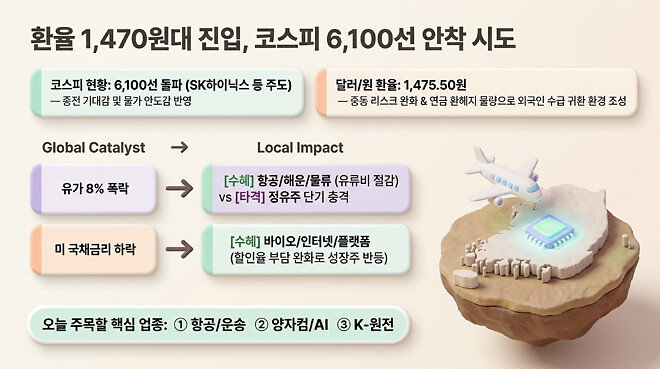 환율 1,470원대 진입, 코스피 6,100선 안착 시도

코스피 현황: 6,100선 돌파 (SK하이닉스 등 주도)
— 종전 기대감 및 물가 안도감 반영

달러/원 환율: 1,475.50원
— 중동 리스크 완화 & 연금 환헤지 물량으로 외국인 수급 귀환 환경 조성

Global Catalyst → Local Impact

유가 8% 폭락 → [수혜] 항공/해운/물류 (유류비 절감) vs [타격] 정유주 단기 충격

미 국채금리 하락 → [수혜] 바이오/인터넷/플랫폼 (할인율 부담 완화로 성장주 반등)

오늘 주목할 핵심 업종: ① 항공/운송 ② 양자컴/AI ③ K-원전